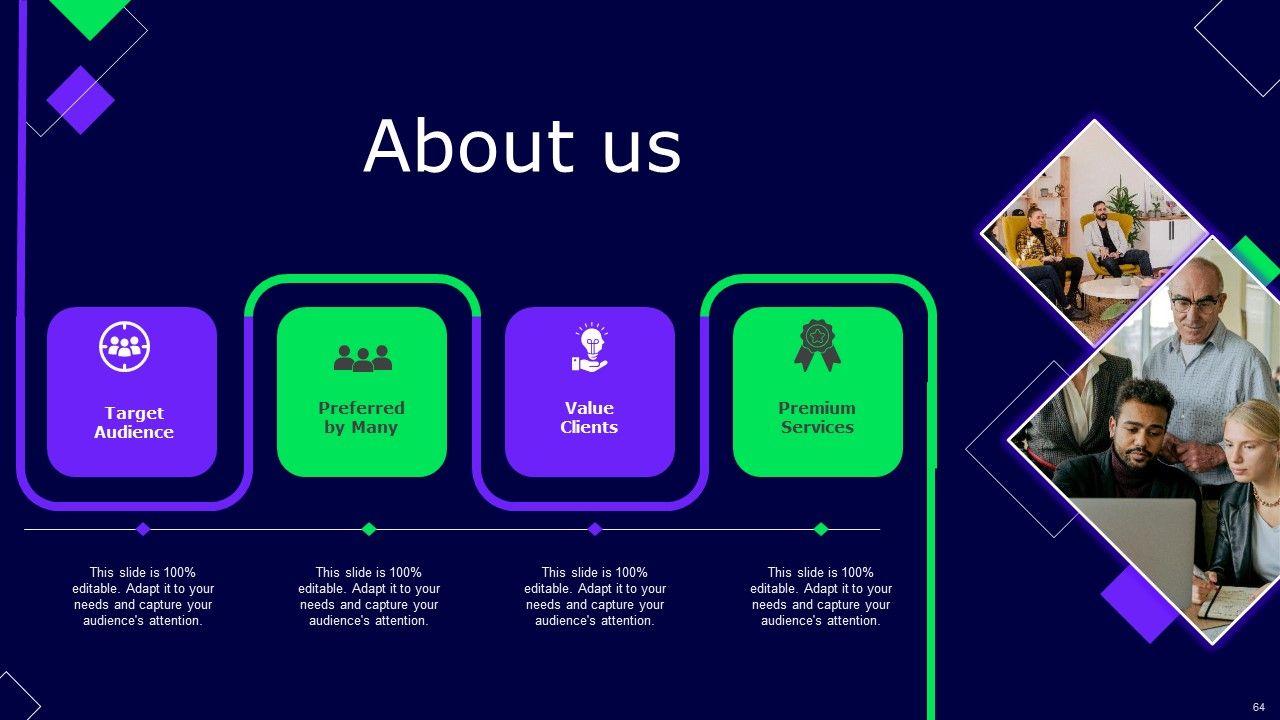 About us

Target Audience

Preferred by Many

Value Clients

Premium Services

This slide is 100% editable. Adapt it to your needs and capture your audience's attention.

This slide is 100% editable. Adapt it to your needs and capture your audience's attention.

This slide is 100% editable. Adapt it to your needs and capture your audience's attention.

This slide is 100% editable. Adapt it to your needs and capture your audience's attention.

64